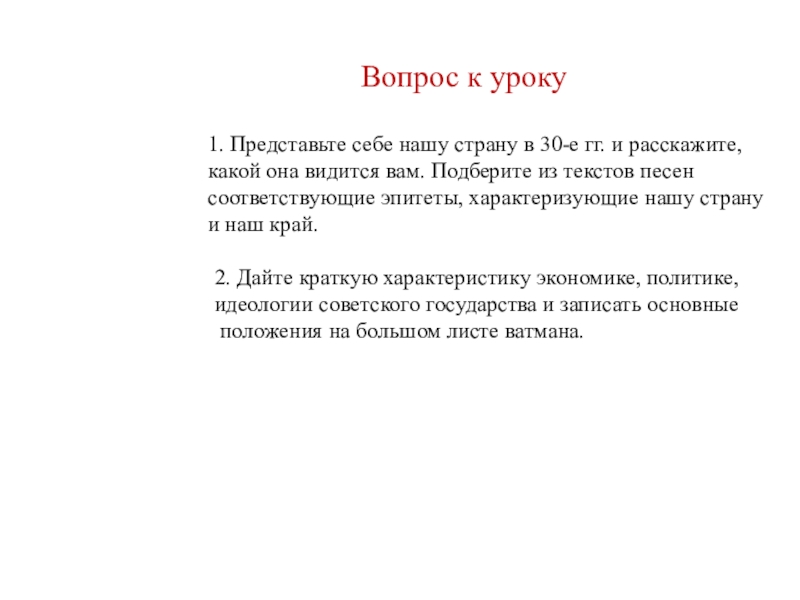 Вопрос к уроку

1. Представьте себе нашу страну в 30-е гг. и расскажите, какой она видится вам. Подберите из текстов песен соответствующие эпитеты, характеризующие нашу страну и наш край.

2. Дайте краткую характеристику экономике, политике, идеологии советского государства и записать основные положения на большом листе ватмана.